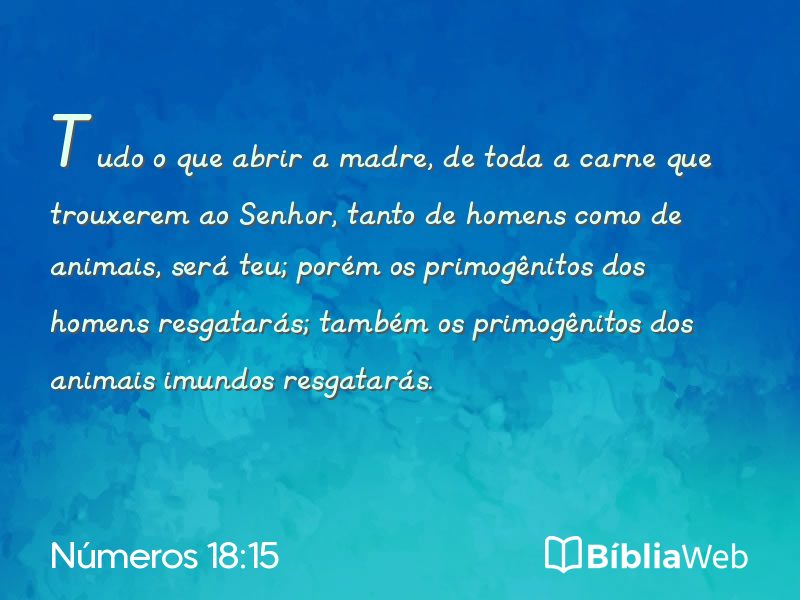 Tudo o que abrir a madre, de toda a carne que trouxerem ao Senhor, tanto de homens como de animais, será teu; porém os primogênitos dos homens resgatarás; também os primogênitos dos animais imundos resgatarás.

Números 18:15

BíbliaWeb